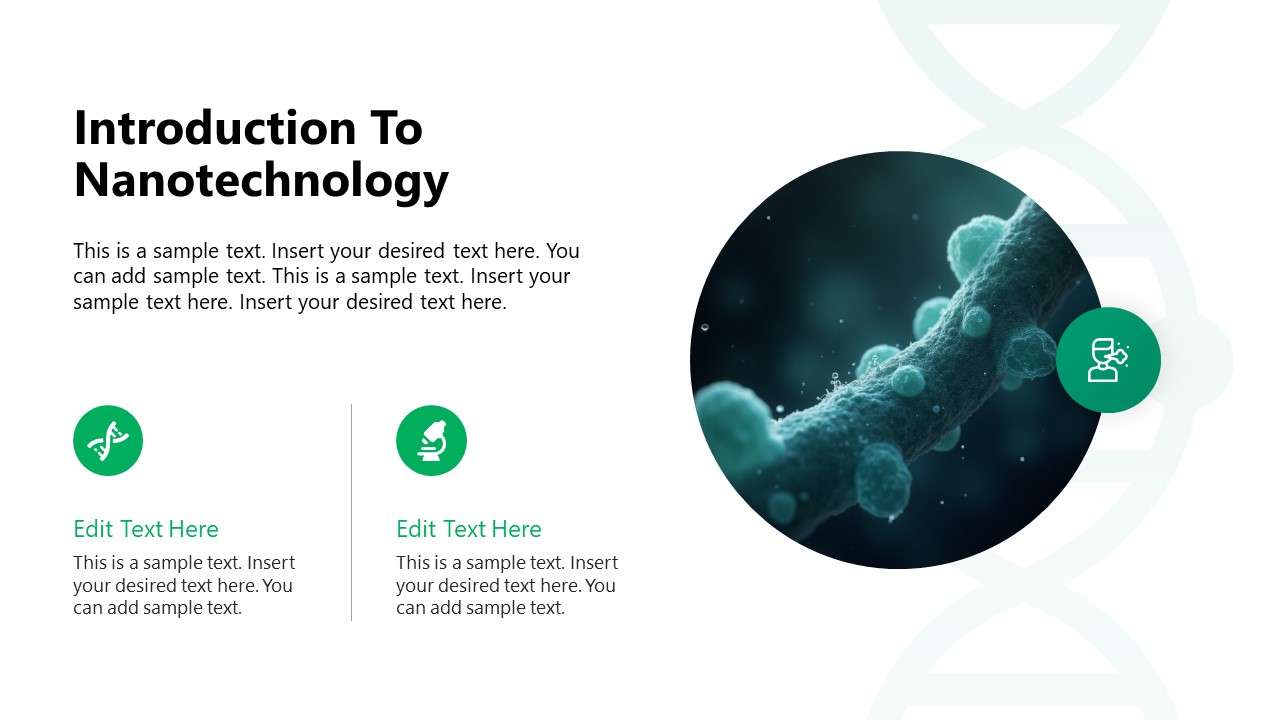 Introduction To Nanotechnology

This is a sample text. Insert your desired text here. You can add sample text. This is a sample text. Insert your sample text here. Insert your desired text here.

Edit Text Here

This is a sample text. Insert your desired text here. You can add sample text.

Edit Text Here

This is a sample text. Insert your desired text here. You can add sample text.